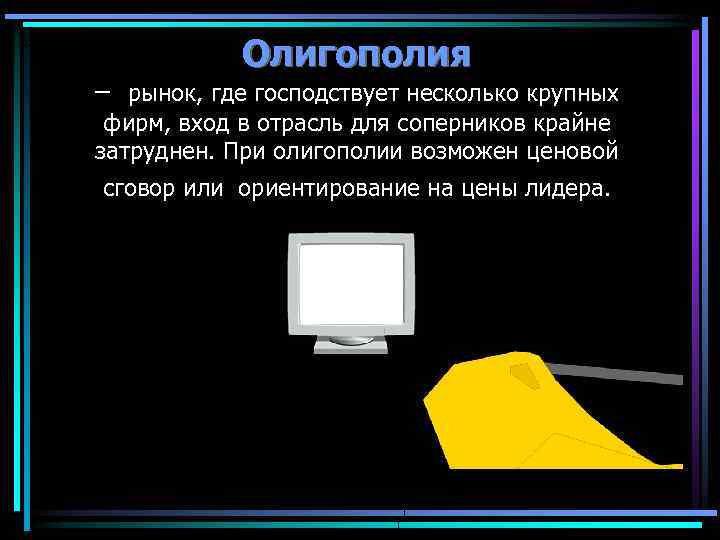 Олигополия

– рынок, где господствует несколько крупных фирм, вход в отрасль для соперников крайне затруднен. При олигополии возможен ценовой сговор или ориентирование на цены лидера.